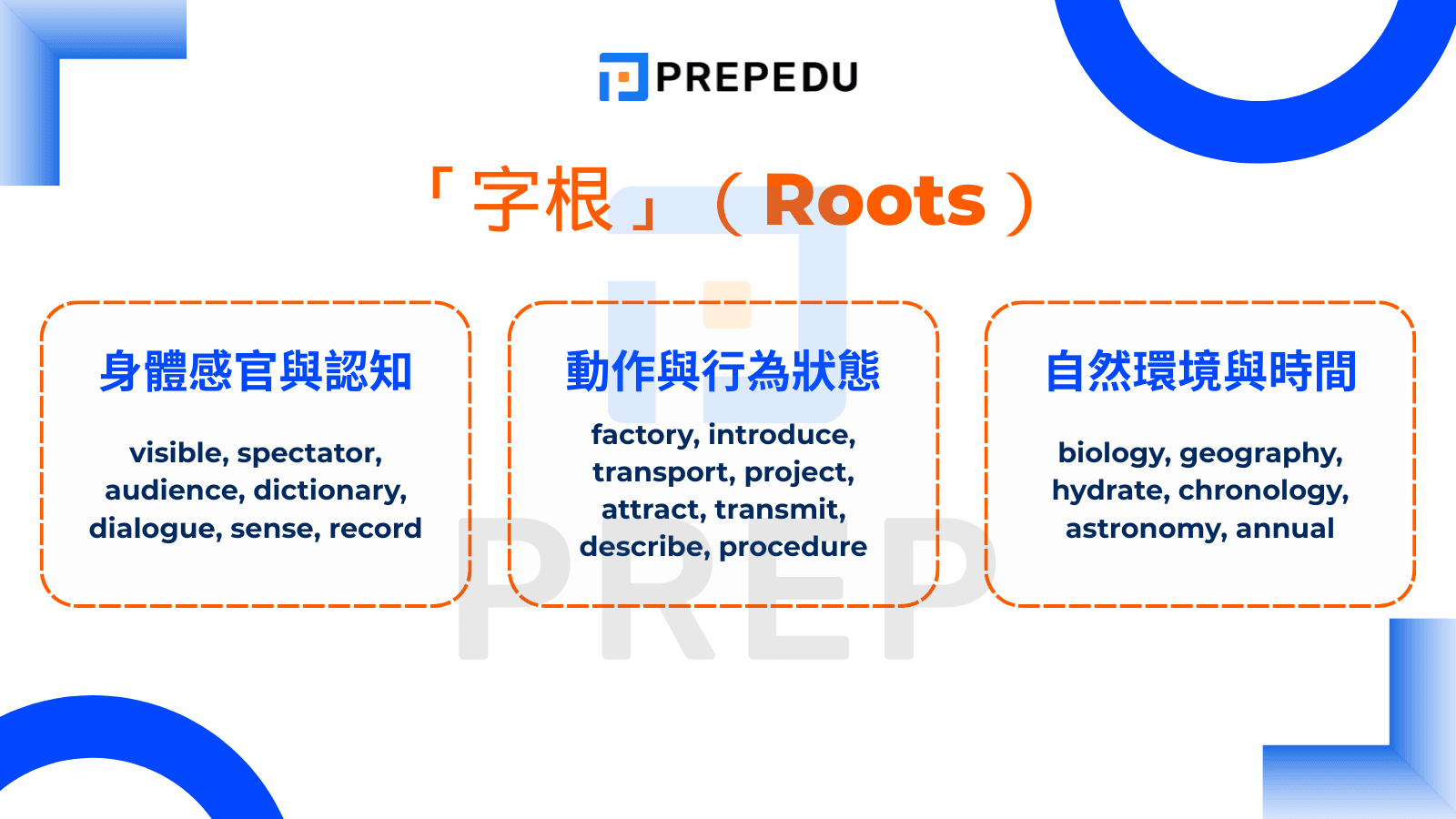 PREPEDU

「字根」（Roots）

身體感官與認知

visible, spectator, audience, dictionary, dialogue, sense, record

動作與行為狀態

factory, introduce, transport, project, attract, transmit, describe, procedure

自然環境與時間

biology, geography, hydrate, chronology, astronomy, annual

PREP